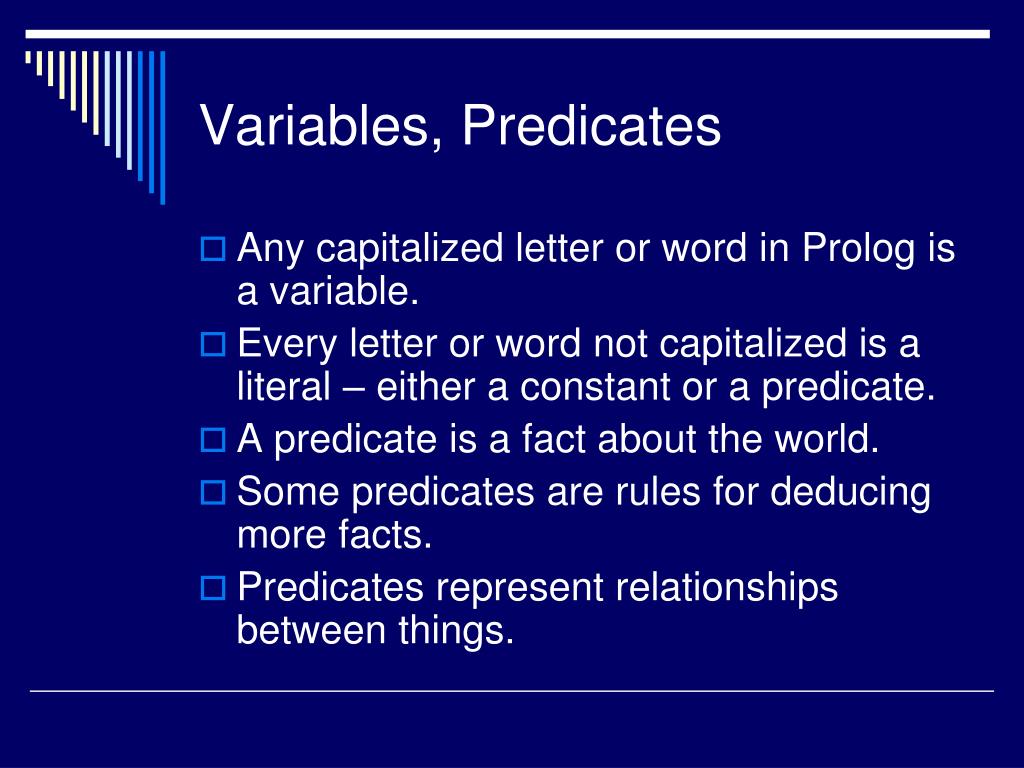 Variables, Predicates

Any capitalized letter or word in Prolog is a variable.

Every letter or word not capitalized is a literal – either a constant or a predicate.

A predicate is a fact about the world.

Some predicates are rules for deducing more facts.

Predicates represent relationships between things.